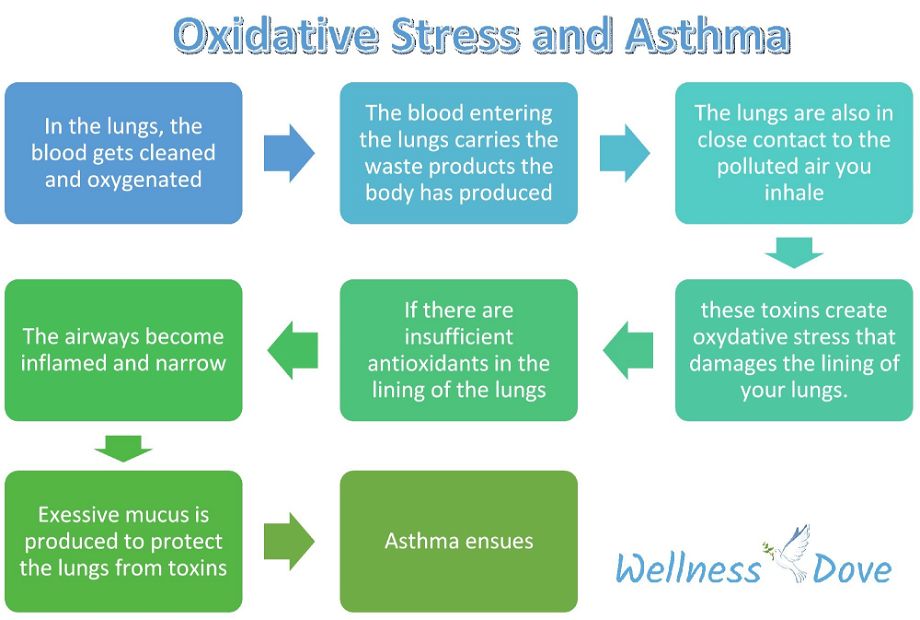 Oxidative Stress and Asthma

In the lungs, the blood gets cleaned and oxygenated

The blood entering the lungs carries the waste products the body has produced

The lungs are also in close contact to the polluted air you inhale

these toxins create oxydative stress that damages the lining of your lungs.

If there are insufficient antioxidants in the lining of the lungs

The airways become inflamed and narrow

Exessive mucus is produced to protect the lungs from toxins

Asthma ensues

Wellness Dove